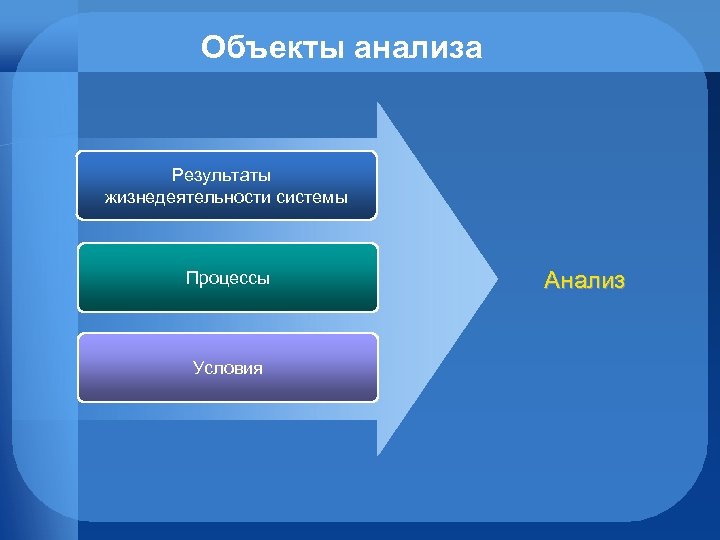 Объекты анализа

Результаты жизнедеятельности системы

Процессы

Условия

Анализ